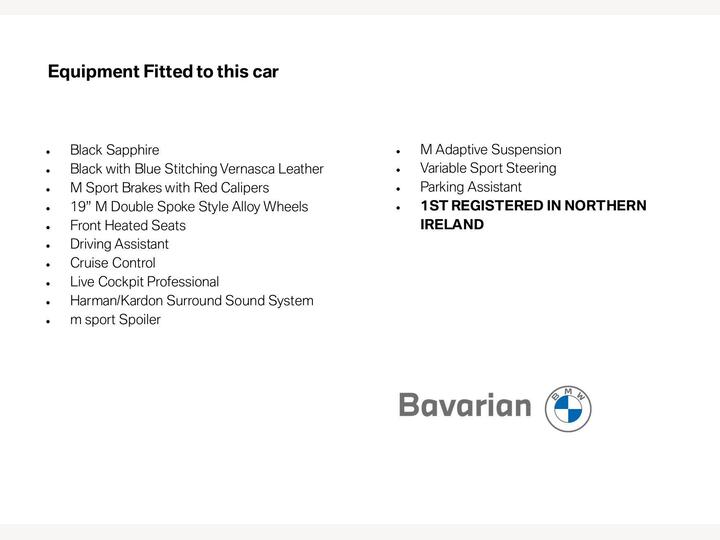 Equipment Fitted to this car

- Black Sapphire
- Black with Blue Stitching Vernasca Leather
- M Sport Brakes with Red Calipers
- 19" M Double Spoke Style Alloy Wheels
- Front Heated Seats
- Driving Assistant
- Cruise Control
- Live Cockpit Professional
- Harman/Kardon Surround Sound System
- m sport Spoiler

- M Adaptive Suspension
- Variable Sport Steering
- Parking Assistant
- 1ST REGISTERED IN NORTHERN IRELAND

Bavarian

BMW